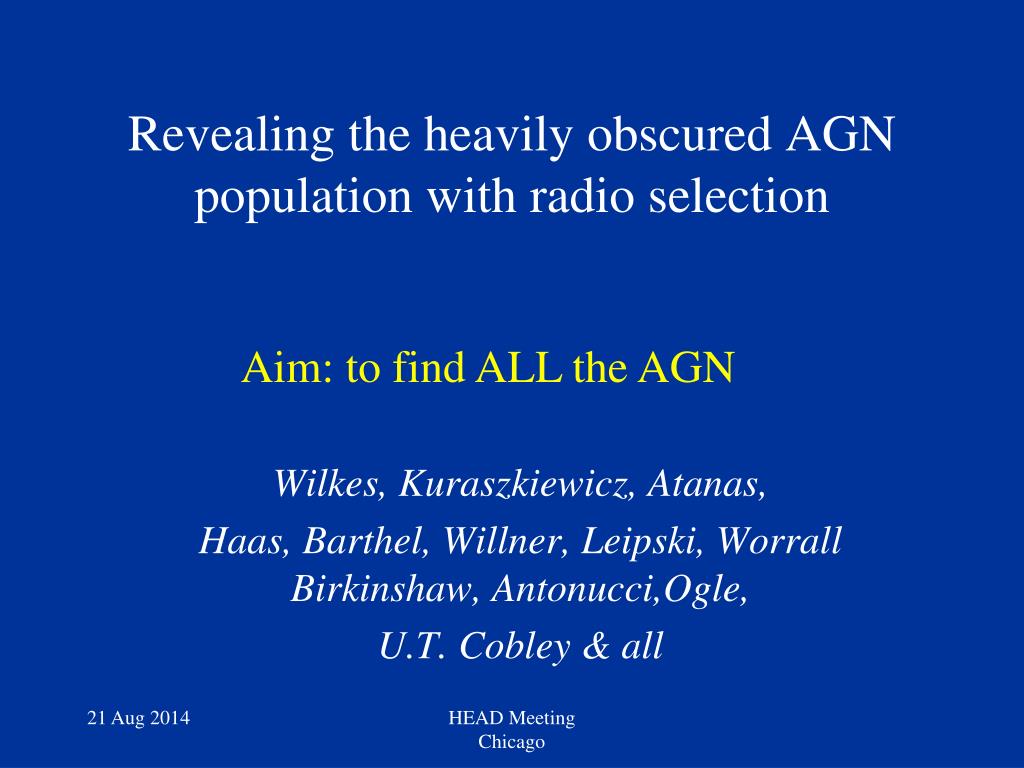 Revealing the heavily obscured AGN population with radio selection

Aim: to find ALL the AGN

Wilkes, Kuraszkiewicz, Atanas,

Haas, Barthel, Willner, Leipski, Worrall Birkinshaw, Antonucci,Ogle,

U.T. Cobley & all

21 Aug 2014

HEAD Meeting Chicago